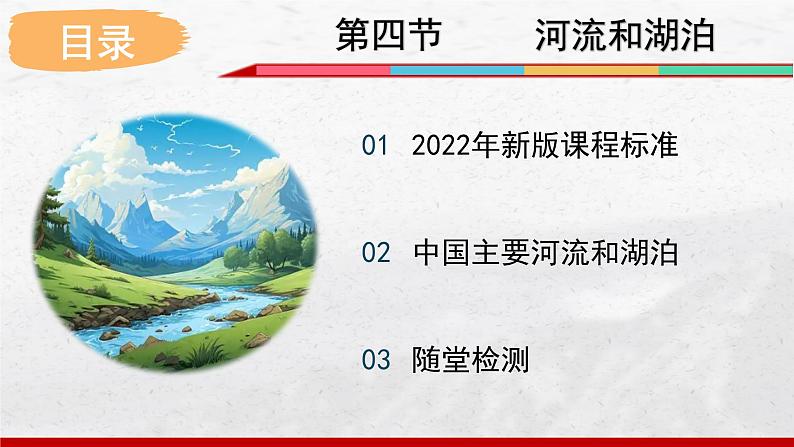 目录

第四节 河流和湖泊

01 2022年新版课程标准

02 中国主要河流和湖泊

03 随堂检测